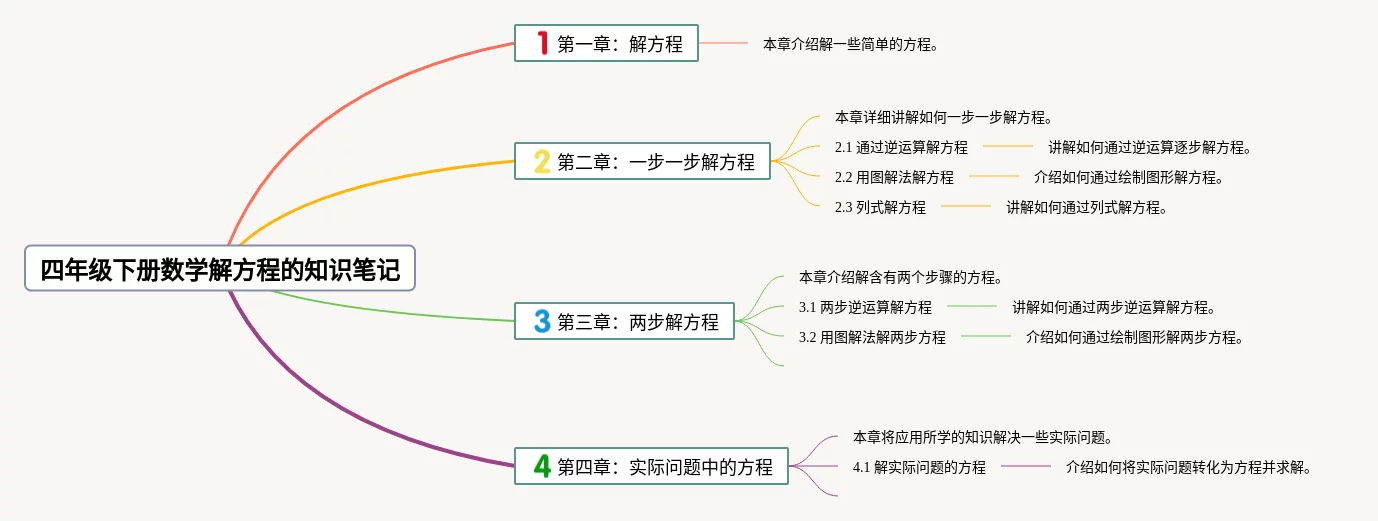 四年级下册数学解方程的知识笔记

1 第一章：解方程

本章介绍解一些简单的方程。

2 第二章：一步一步解方程

本章详细讲解如何一步一步解方程。

2.1 通过逆运算解方程

讲解如何通过逆运算逐步解方程。

2.2 用图解法解方程

介绍如何通过绘制图形解方程。

2.3 列式解方程

讲解如何通过列式解方程。

3 第三章：两步解方程

本章介绍解含有两个步骤的方程。

3.1 两步逆运算解方程

讲解如何通过两步逆运算解方程。

3.2 用图解法解两步方程

介绍如何通过绘制图形解两步方程。

4 第四章：实际问题中的方程

本章将应用所学的知识解决一些实际问题。

4.1 解实际问题的方程

介绍如何将实际问题转化为方程并求解。